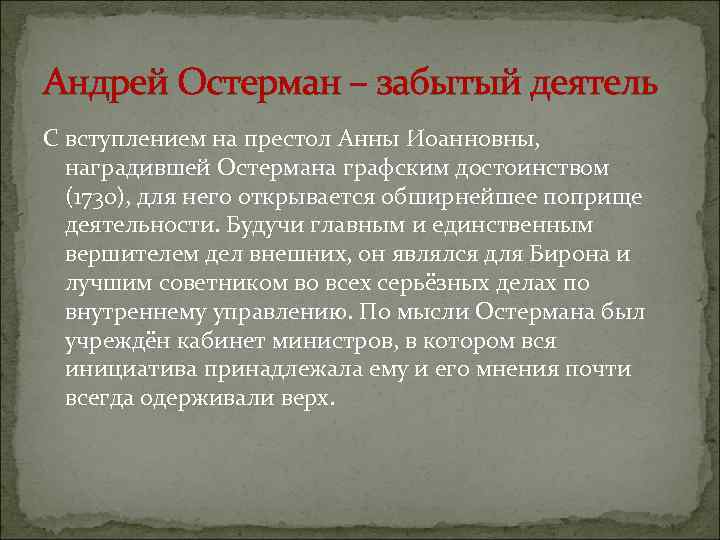 Андрей Остерман – забытый деятель

С вступлением на престол Анны Иоанновны, наградившей Остермана графским достоинством (1730), для него открывается обширнейшее поприще деятельности. Будучи главным и единственным вершителем дел внешних, он являлся для Бирона и лучшим советником во всех серьёзных делах по внутреннему управлению. По мысли Остермана был учреждён кабинет министров, в котором вся инициатива принадлежала ему и его мнения почти всегда одерживали верх.